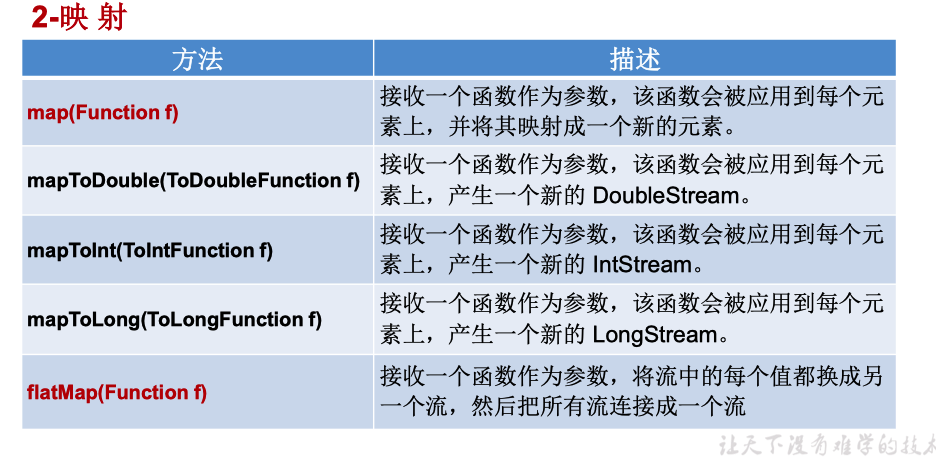 2-映 射

| 方法 | 描述 |
|---|---|
| map(Function f) | 接收一个函数作为参数，该函数会被应用到每个元素上，并将其映射成一个新的元素。 |
| mapToDouble(ToDoubleFunction f) | 接收一个函数作为参数，该函数会被应用到每个元素上，产生一个新的 DoubleStream。 |
| mapToInt(ToIntFunction f) | 接收一个函数作为参数，该函数会被应用到每个元素上，产生一个新的 IntStream。 |
| mapToLong(ToLongFunction f) | 接收一个函数作为参数，该函数会被应用到每个元素上，产生一个新的 LongStream。 |
| flatMap(Function f) | 接收一个函数作为参数，将流中的每个值都换成另一个流，然后把所有流连接成一个流 |

让天下没有难学的技术